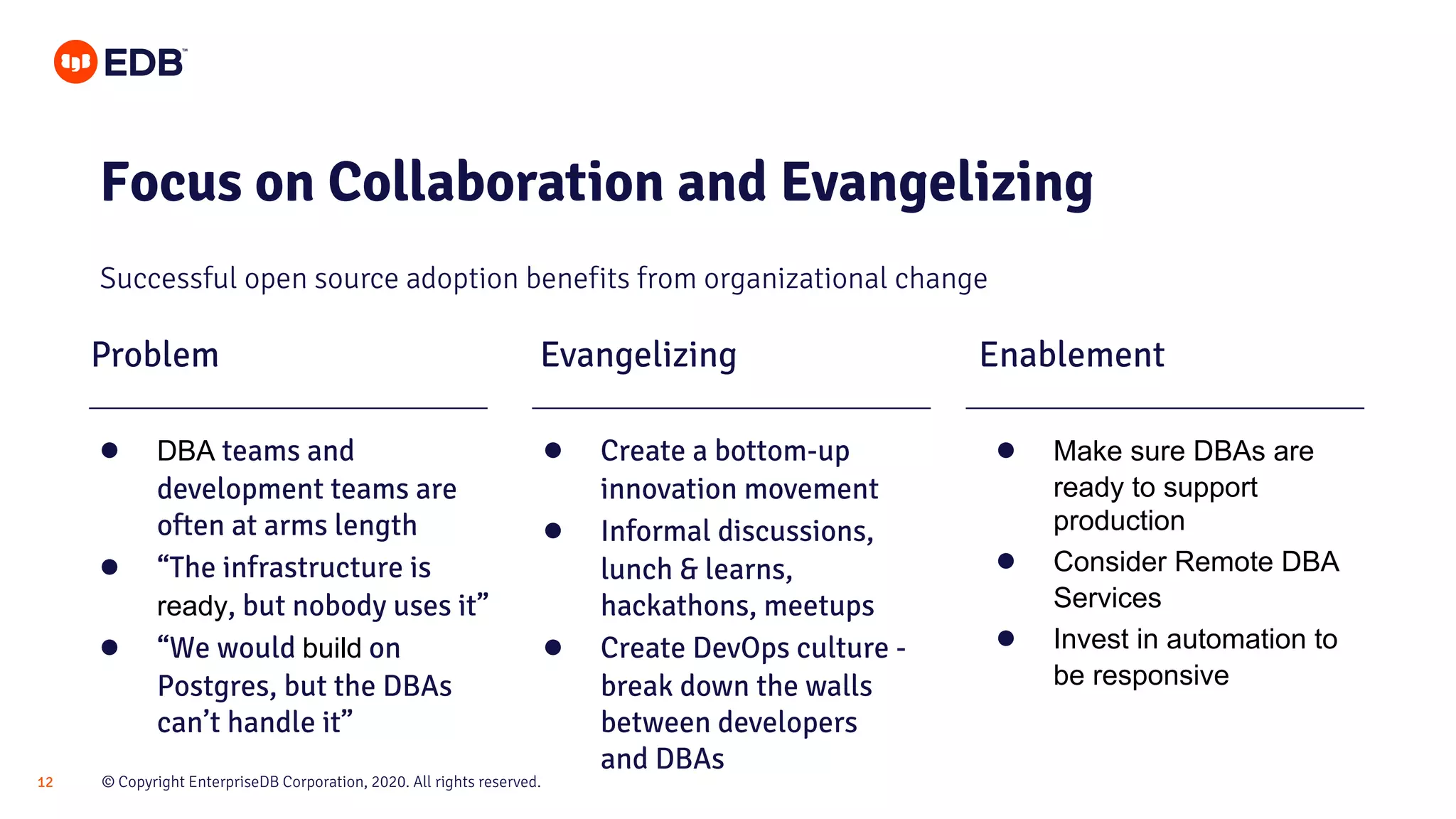 EDB™

Focus on Collaboration and Evangelizing

Successful open source adoption benefits from organizational change

Problem

- DBA teams and development teams are often at arms length
- “The infrastructure is ready, but nobody uses it”
- “We would build on Postgres, but the DBAs can’t handle it”

Evangelizing

- Create a bottom-up innovation movement
- Informal discussions, lunch & learns, hackathons, meetups
- Create DevOps culture - break down the walls between developers and DBAs

Enablement

- Make sure DBAs are ready to support production
- Consider Remote DBA Services
- Invest in automation to be responsive

12 © Copyright EnterpriseDB Corporation, 2020. All rights reserved.